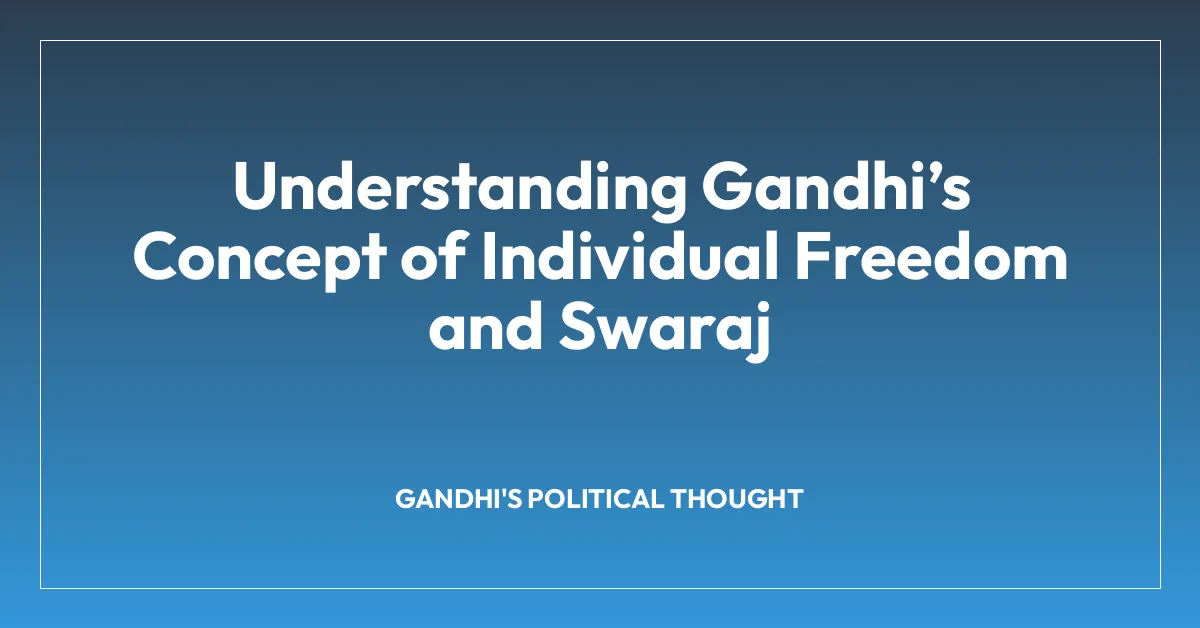 Understanding Gandhi’s Concept of Individual Freedom and Swaraj

GANDHI'S POLITICAL THOUGHT